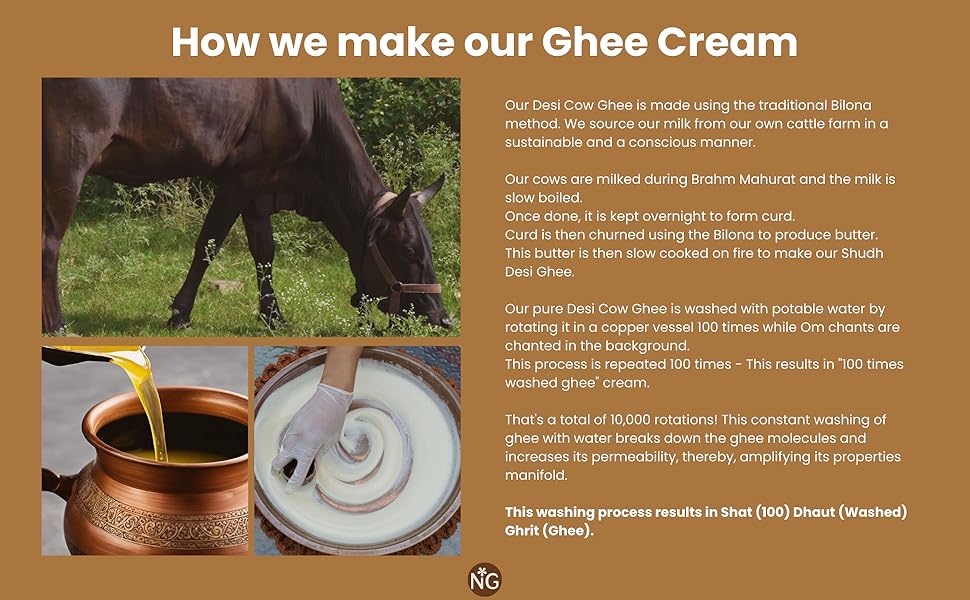 How we make our Ghee Cream

Our Desi Cow Ghee is made using the traditional Bilona method. We source our milk from our own cattle farm in a sustainable and a conscious manner.

Our cows are milked during Brahm Mahurat and the milk is slow boiled.
Once done, it is kept overnight to form curd.
Curd is then churned using the Bilona to produce butter.
This butter is then slow cooked on fire to make our Shudh Desi Ghee.

Our pure Desi Cow Ghee is washed with potable water by rotating it in a copper vessel 100 times while Om chants are chanted in the background.
This process is repeated 100 times - This results in "100 times washed ghee" cream.

That's a total of 10,000 rotations! This constant washing of ghee with water breaks down the ghee molecules and increases its permeability, thereby, amplifying its properties manifold.

This washing process results in Shat (100) Dhaut (Washed) Ghrit (Ghee).

NG